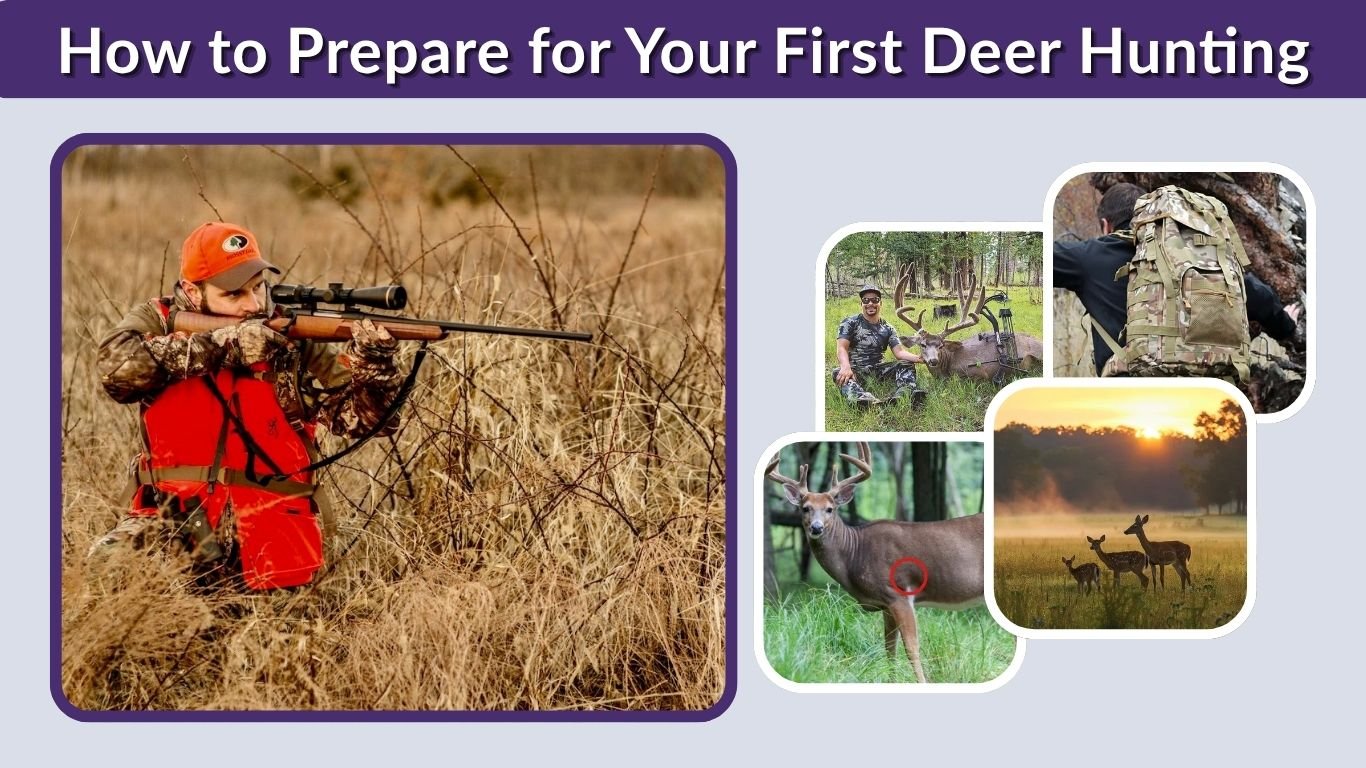 How to Prepare for Your First Deer Hunting